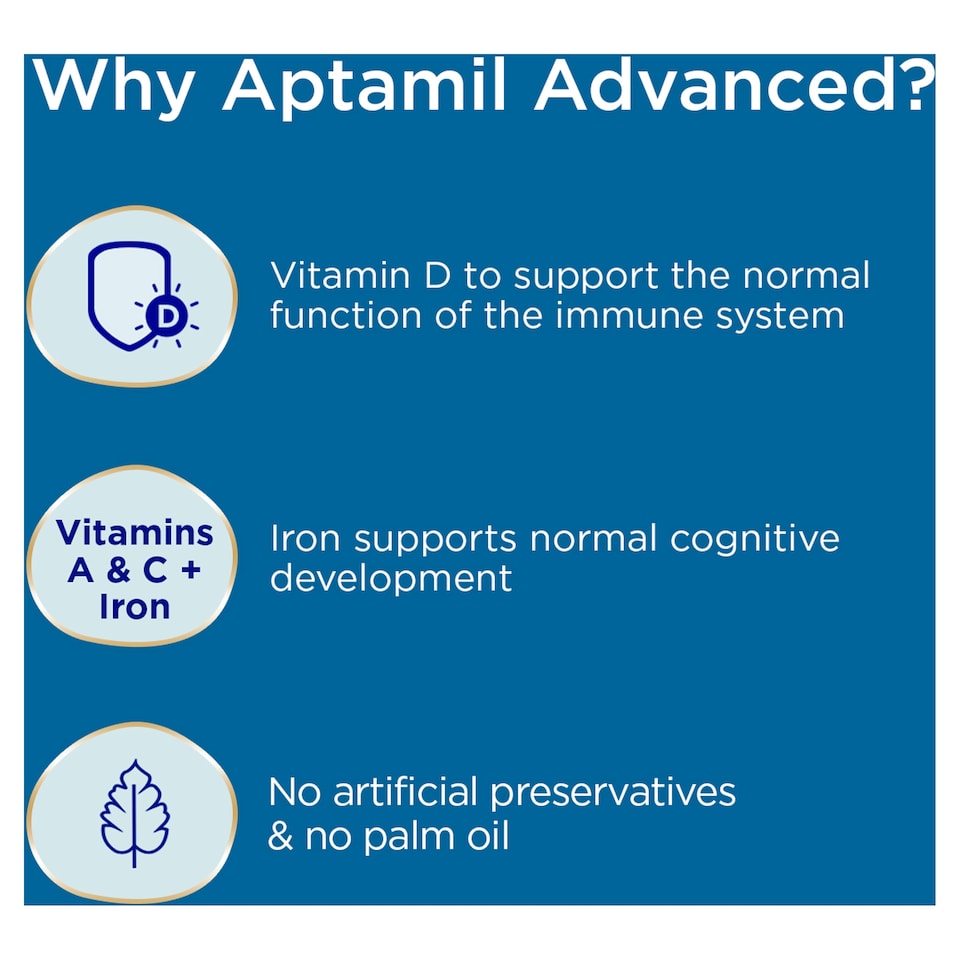 Why Aptamil Advanced?

D

Vitamin D to support the normal function of the immune system

Vitamins A & C + Iron

Iron supports normal cognitive development

No artificial preservatives & no palm oil